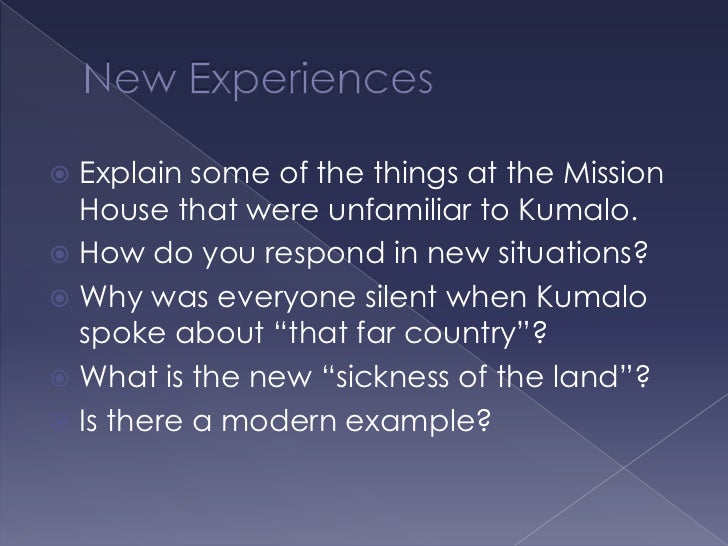 New Experiences

Explain some of the things at the Mission House that were unfamiliar to Kumalo.

How do you respond in new situations?

Why was everyone silent when Kumalo spoke about “that far country”?

What is the new “sickness of the land”?

Is there a modern example?